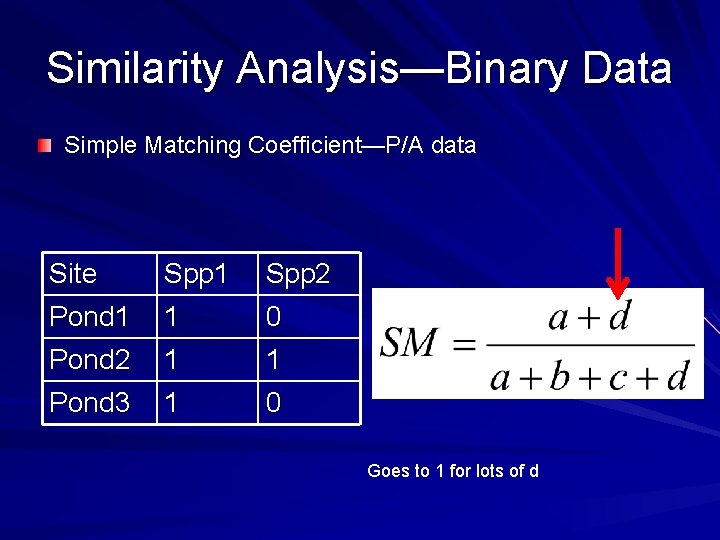 Similarity Analysis—Binary Data

Simple Matching Coefficient—P/A data

| Site | Spp1 | Spp2 |
|---|---|---|
| Pond1 | 1 | 0 |
| Pond2 | 1 | 1 |
| Pond3 | 1 | 0 |

$SM = \frac{a+d}{a+b+c+d}$

Goes to 1 for lots of d